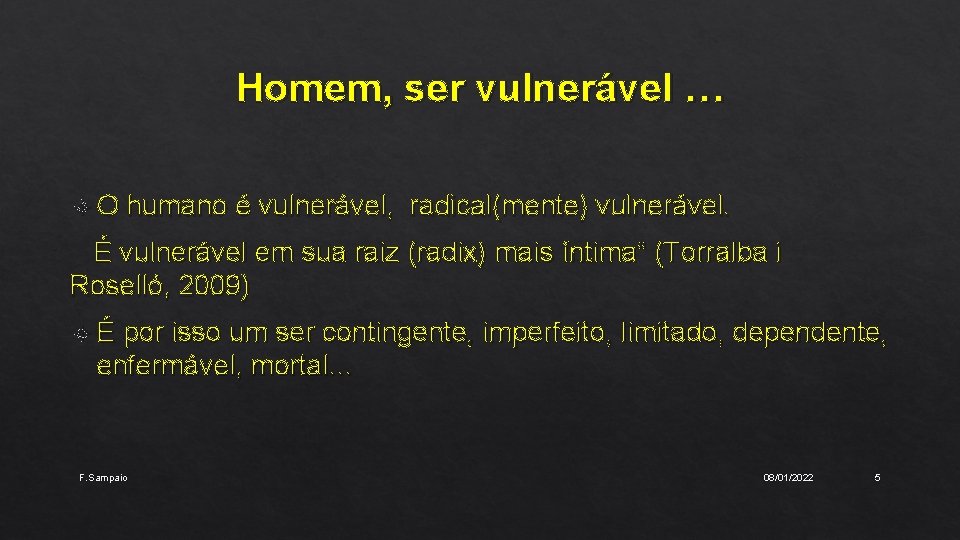 Homem, ser vulnerável …

O humano é vulnerável, radical(mente) vulnerável.

É vulnerável em sua raiz (radix) mais íntima" (Torralba i Roselló, 2009)

É por isso um ser contingente, imperfeito, limitado, dependente, enfermável, mortal…

F. Sampaio

08/01/2022

5